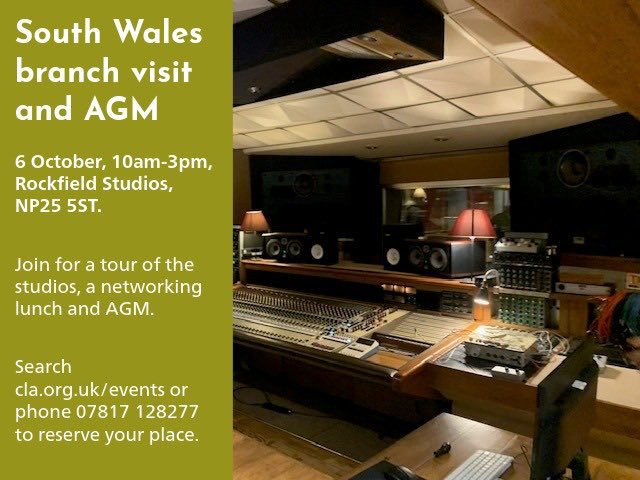 South Wales branch visit and AGM

6 October, 10am-3pm, Rockfield Studios, NP25 5ST.

Join for a tour of the studios, a networking lunch and AGM.

Search cla.org.uk/events or phone 07817 128277 to reserve your place.